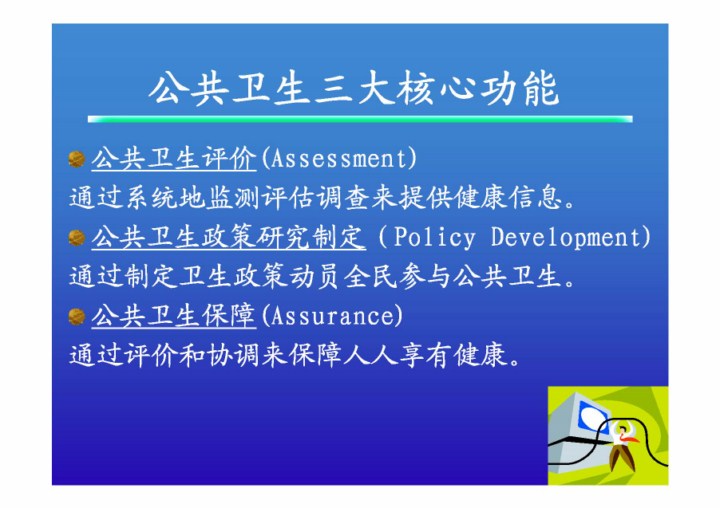 公共卫生三大核心功能

公共卫生评价(Assessment)
通过系统地监测评估调查来提供健康信息。

公共卫生政策研究制定 (Policy Development)
通过制定卫生政策动员全民参与公共卫生。

公共卫生保障(Assurance)
通过评价和协调来保障人人享有健康。